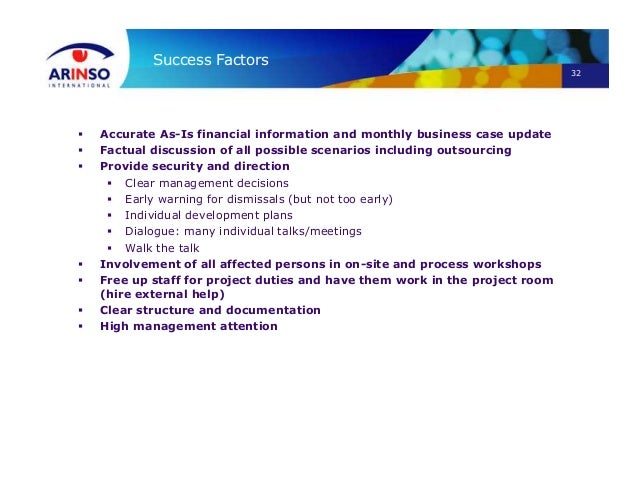 ARINSO INTERNATIONAL

Success Factors

32

▪ Accurate As-Is financial information and monthly business case update
▪ Factual discussion of all possible scenarios including outsourcing
▪ Provide security and direction
  ▪ Clear management decisions
  ▪ Early warning for dismissals (but not too early)
  ▪ Individual development plans
  ▪ Dialogue: many individual talks/meetings
  ▪ Walk the talk
▪ Involvement of all affected persons in on-site and process workshops
▪ Free up staff for project duties and have them work in the project room (hire external help)
▪ Clear structure and documentation
▪ High management attention